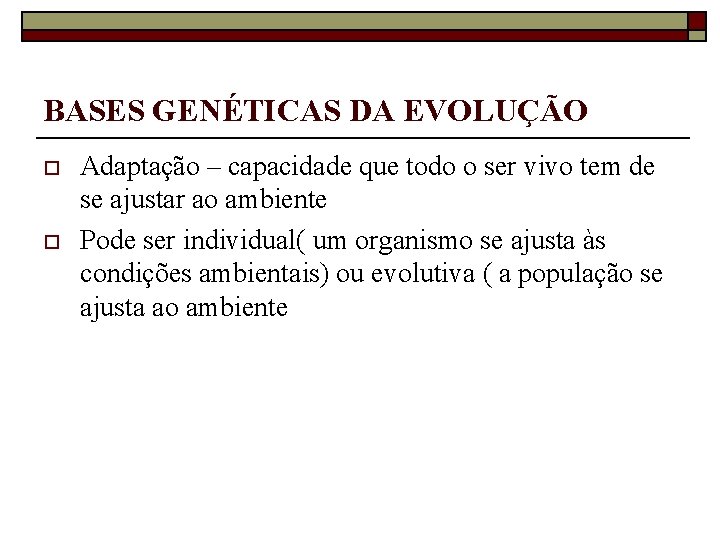 BASES GENÉTICAS DA EVOLUÇÃO

Adaptação – capacidade que todo o ser vivo tem de se ajustar ao ambiente

Pode ser individual( um organismo se ajusta às condições ambientais) ou evolutiva ( a população se ajusta ao ambiente